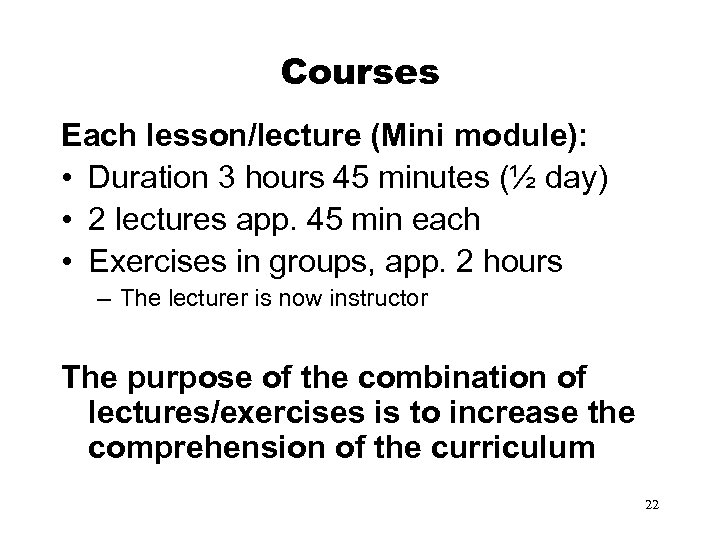 Courses

Each lesson/lecture (Mini module):

• Duration 3 hours 45 minutes (½ day)
• 2 lectures app. 45 min each
• Exercises in groups, app. 2 hours
  – The lecturer is now instructor

The purpose of the combination of lectures/exercises is to increase the comprehension of the curriculum

22